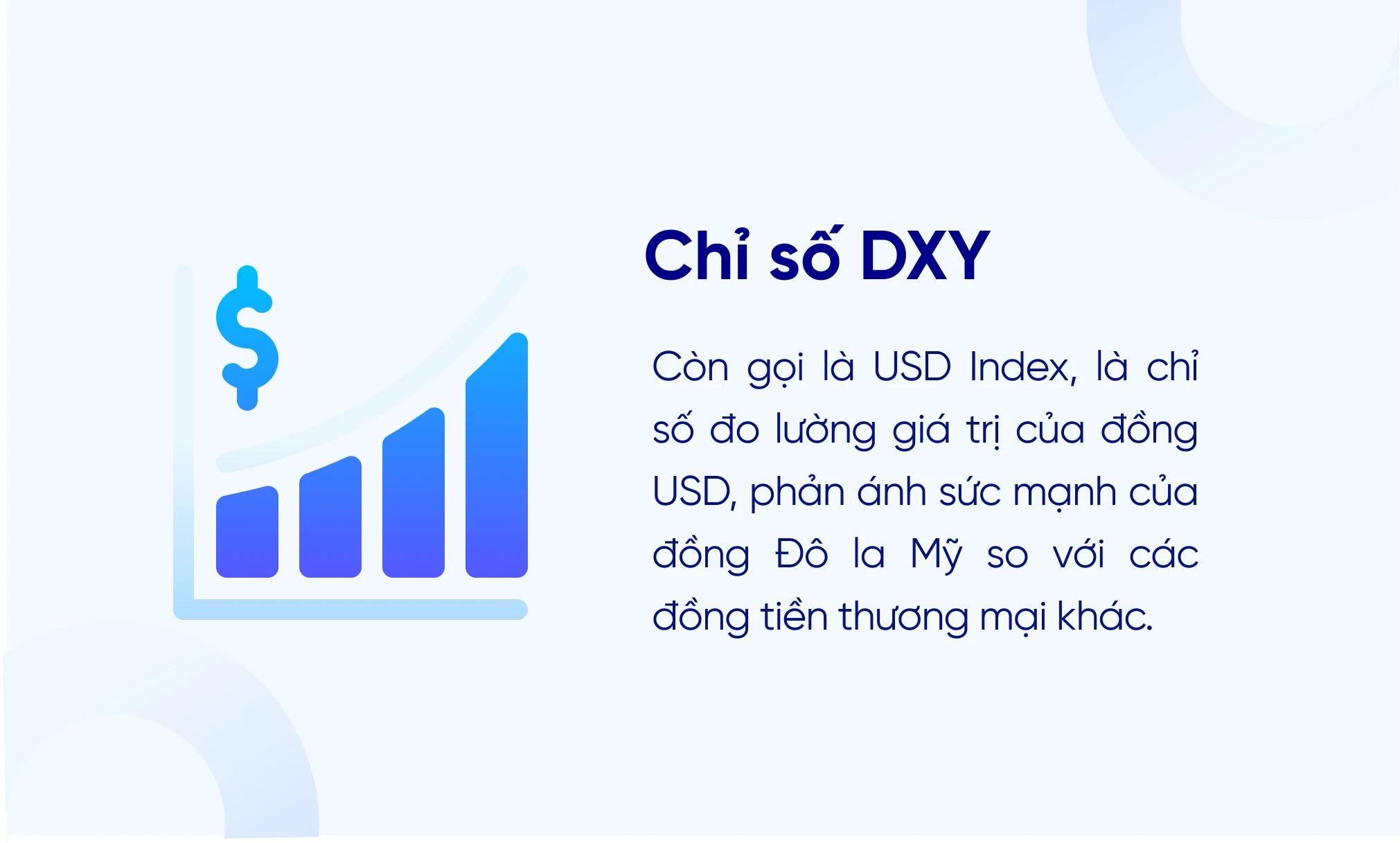 $

Chỉ số DXY

Còn gọi là USD Index, là chỉ số đo lường giá trị của đồng USD, phản ánh sức mạnh của đồng Đô la Mỹ so với các đồng tiền thương mại khác.